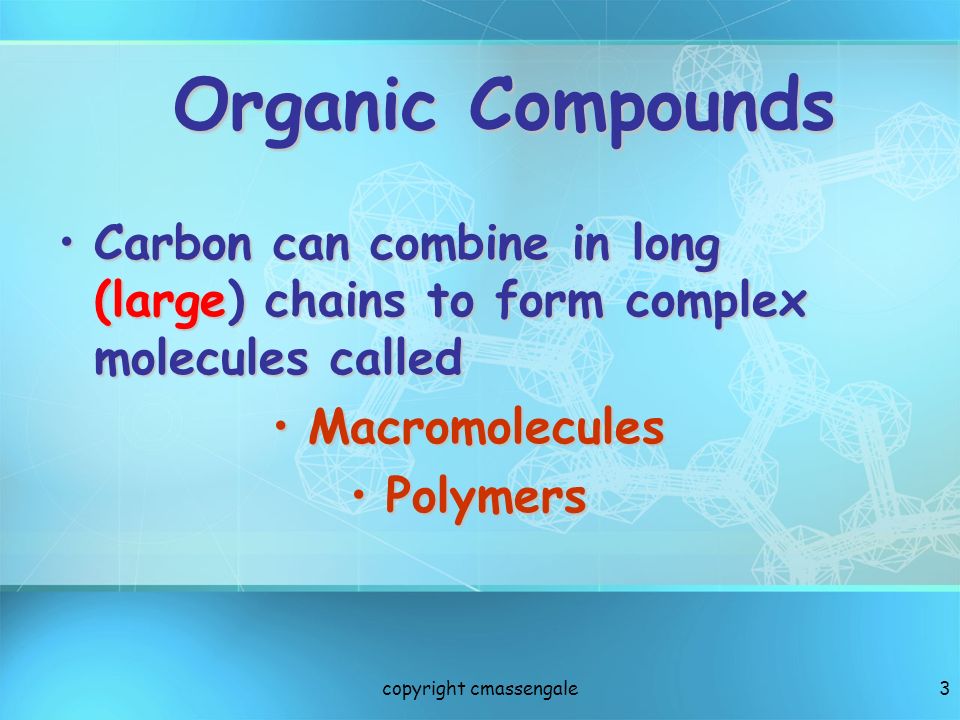 Organic Compounds

• Carbon can combine in long (large) chains to form complex molecules called

• Macromolecules

• Polymers

copyright cmassengale

3